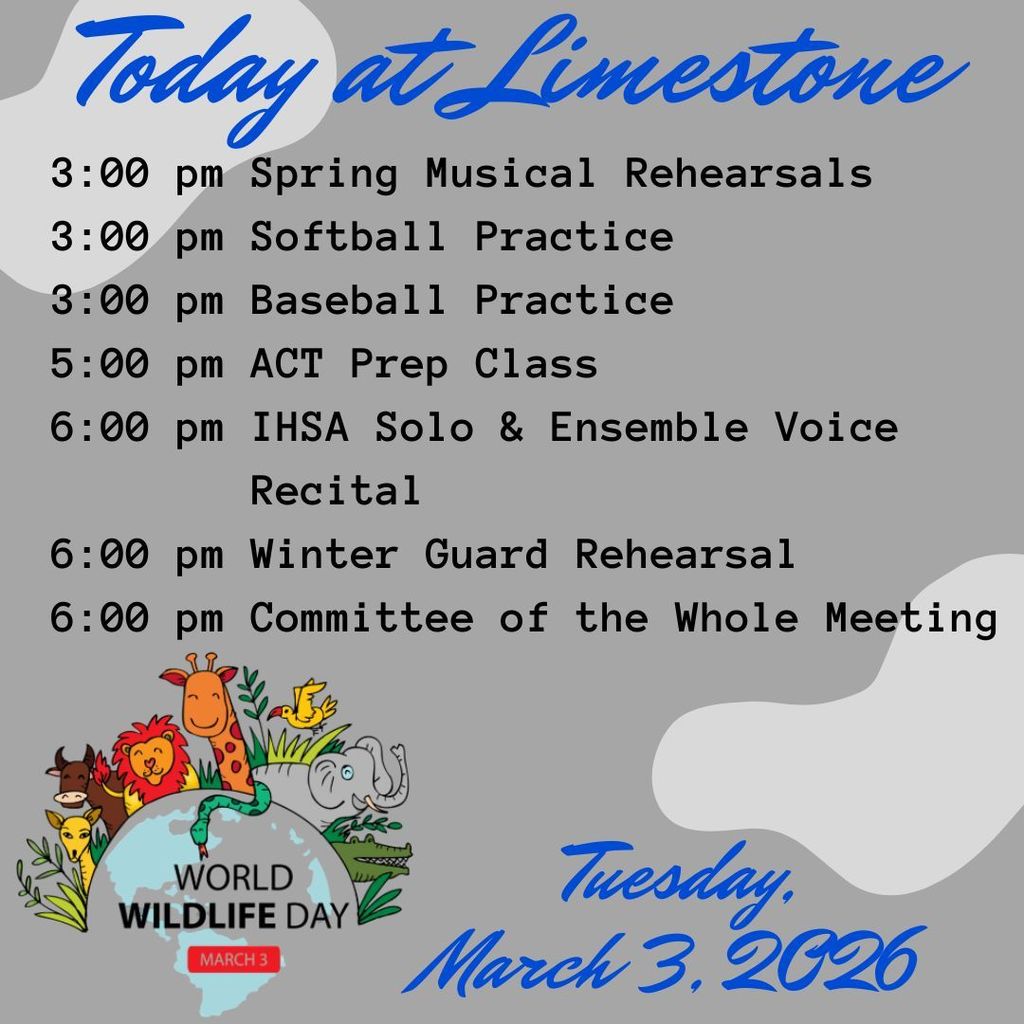 Today at Limestone

3:00 pm Spring Musical Rehearsals
3:00 pm Softball Practice
3:00 pm Baseball Practice
5:00 pm ACT Prep Class
6:00 pm IHSA Solo & Ensemble Voice Recital
6:00 pm Winter Guard Rehearsal
6:00 pm Committee of the Whole Meeting

WORLD WILDLIFE DAY
MARCH 3

Tuesday, March 3, 2026